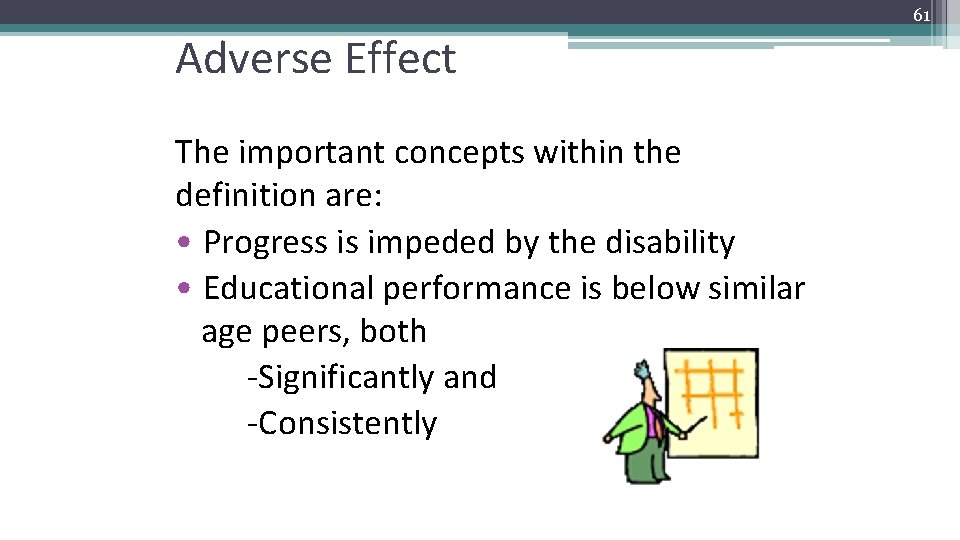 61

Adverse Effect

The important concepts within the definition are:

• Progress is impeded by the disability
• Educational performance is below similar age peers, both
-Significantly and
-Consistently